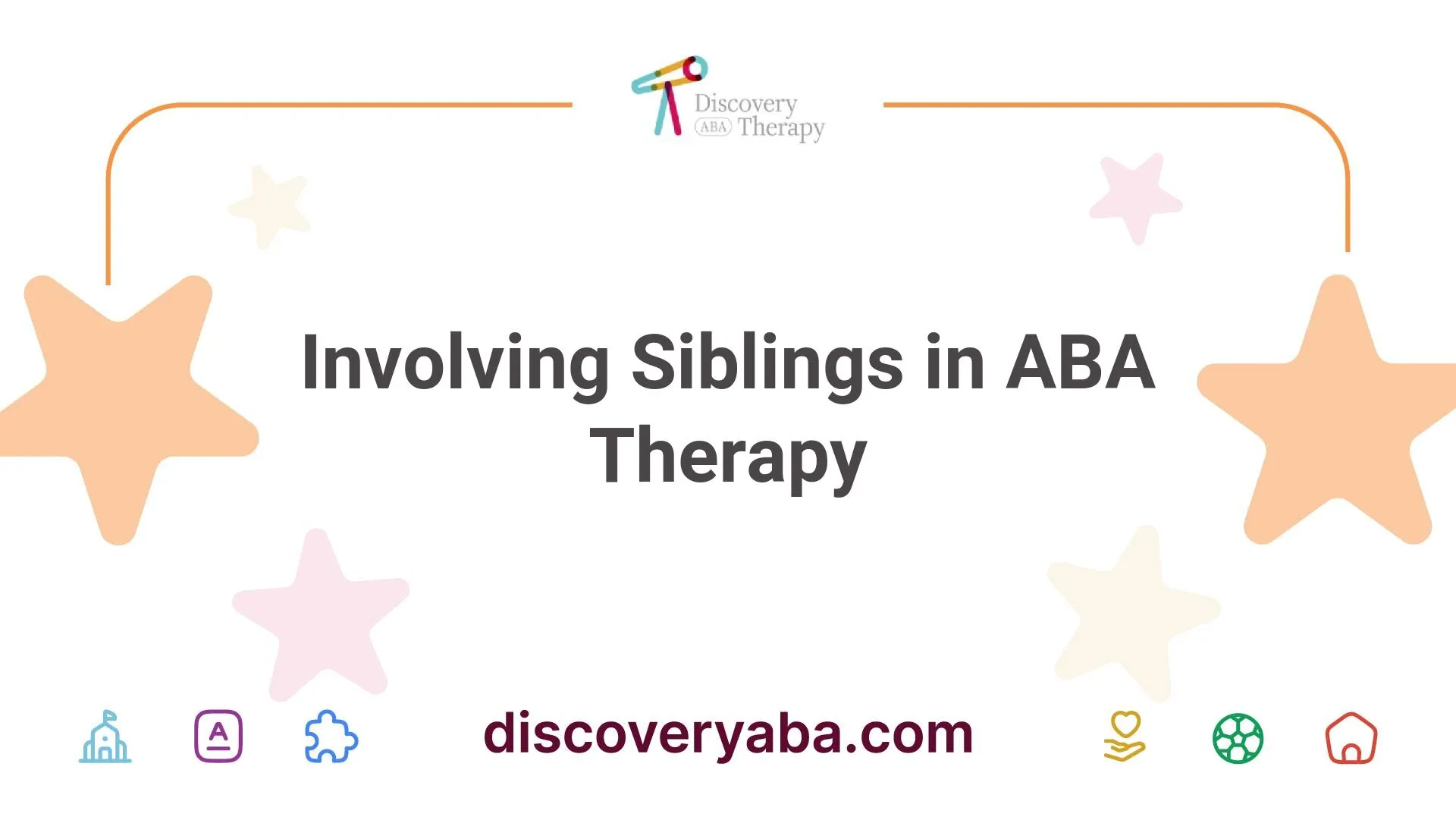 Discovery
ABA Therapy

Involving Siblings in ABA Therapy

A

discoveryaba.com